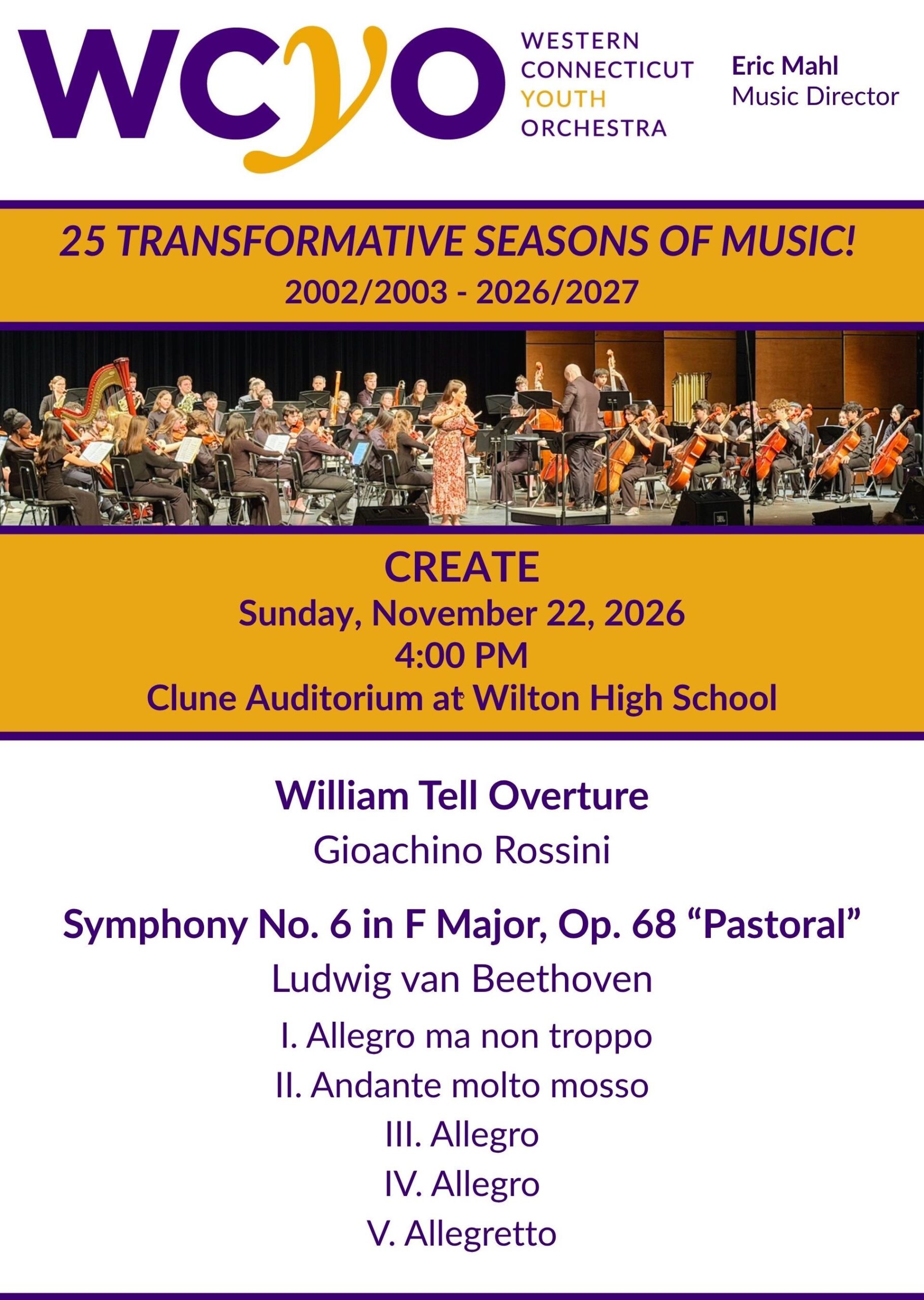 WCYO

WESTERN CONNECTICUT YOUTH ORCHESTRA

Eric Mahl
Music Director

25 TRANSFORMATIVE SEASONS OF MUSIC!
2002/2003 - 2026/2027

CREATE
Sunday, November 22, 2026
4:00 PM
Clune Auditorium at Wilton High School

William Tell Overture
Gioachino Rossini

Symphony No. 6 in F Major, Op. 68 “Pastoral”
Ludwig van Beethoven
I. Allegro ma non troppo
II. Andante molto mosso
III. Allegro
IV. Allegro
V. Allegretto